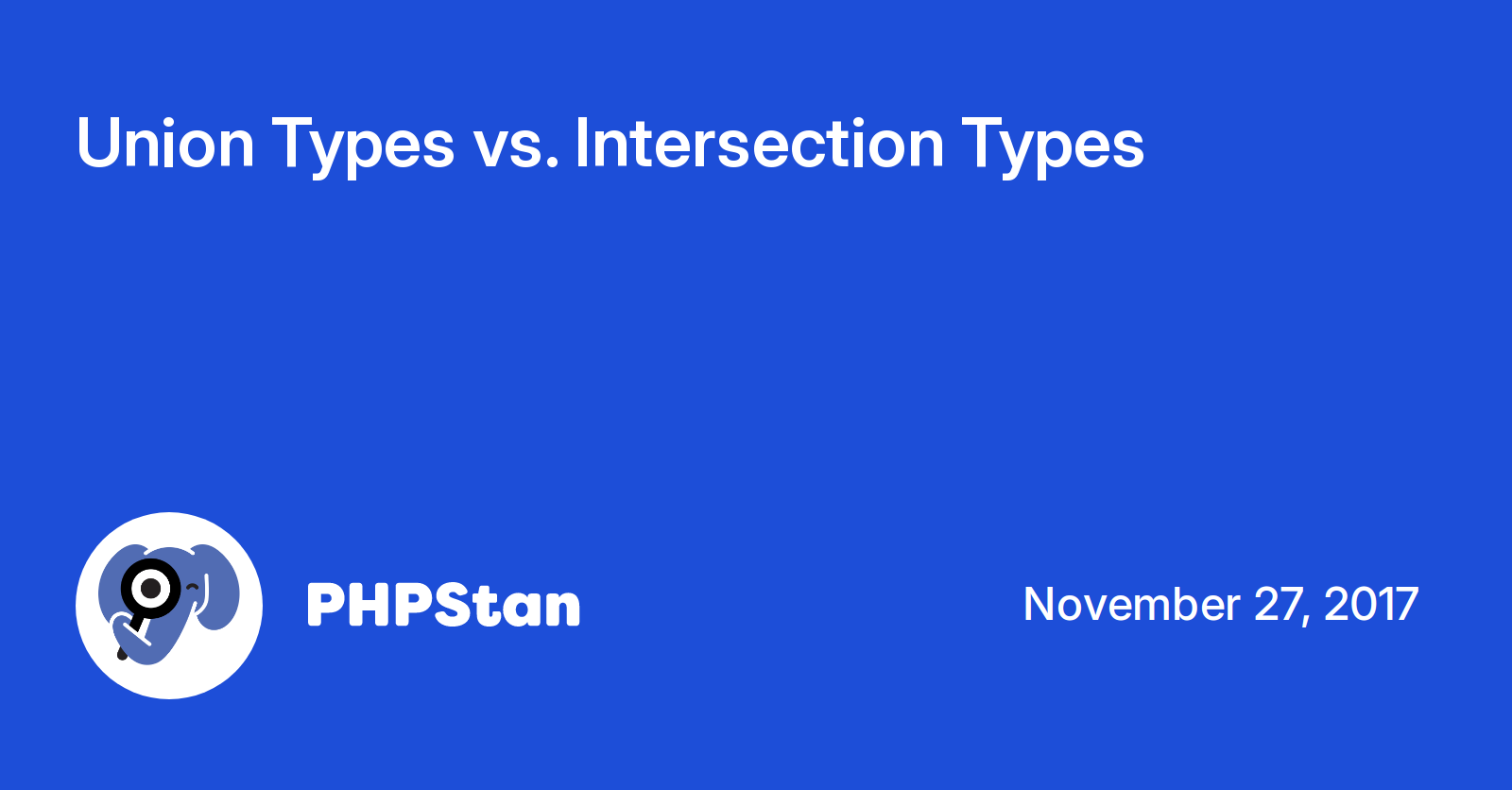 Union Types vs. Intersection Types

PHPStan

November 27, 2017